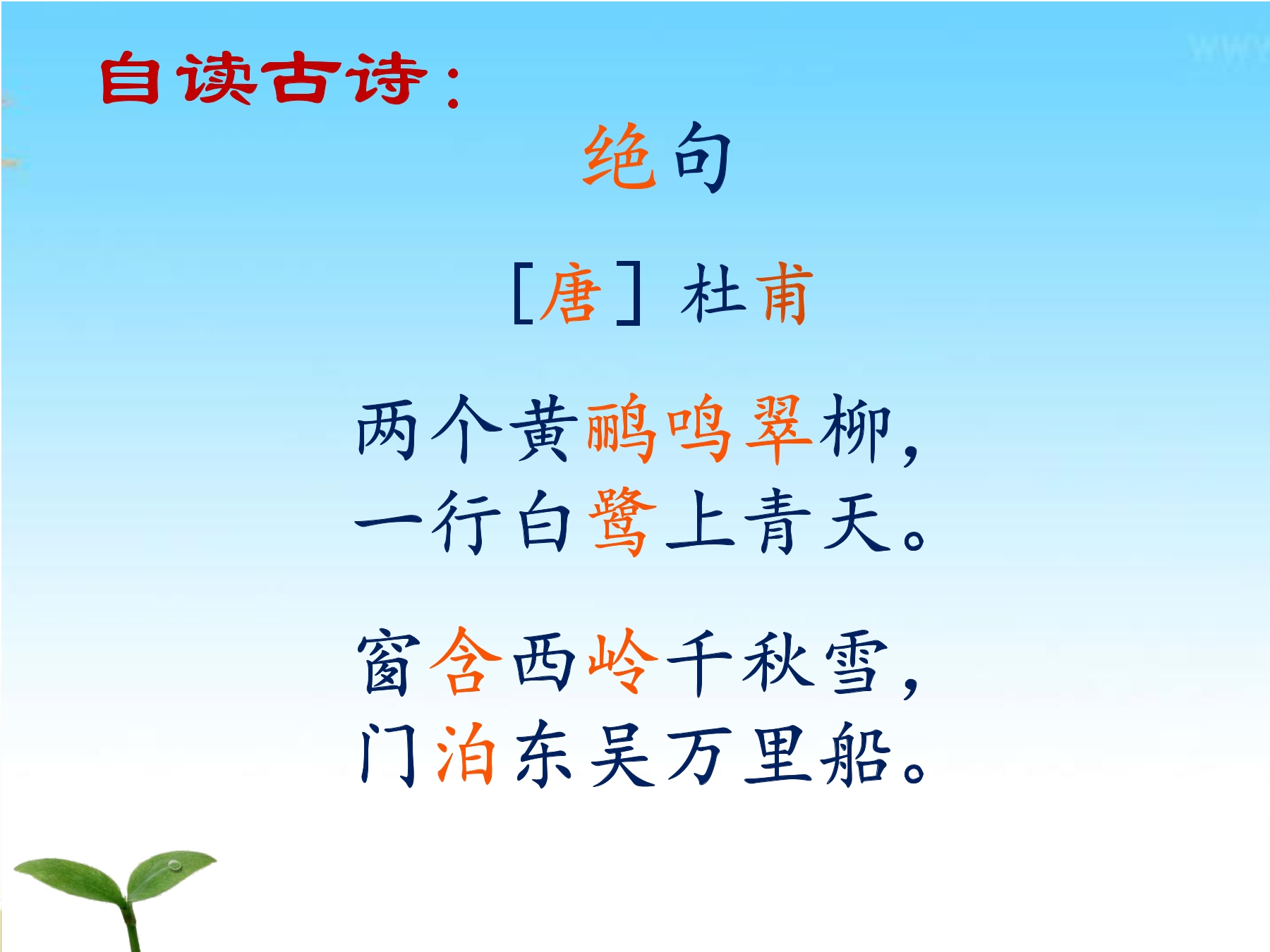 自读古诗：

绝句

［唐］杜甫

两个黄鹂鸣翠柳，
一行白鹭上青天。

窗含西岭千秋雪，
门泊东吴万里船。